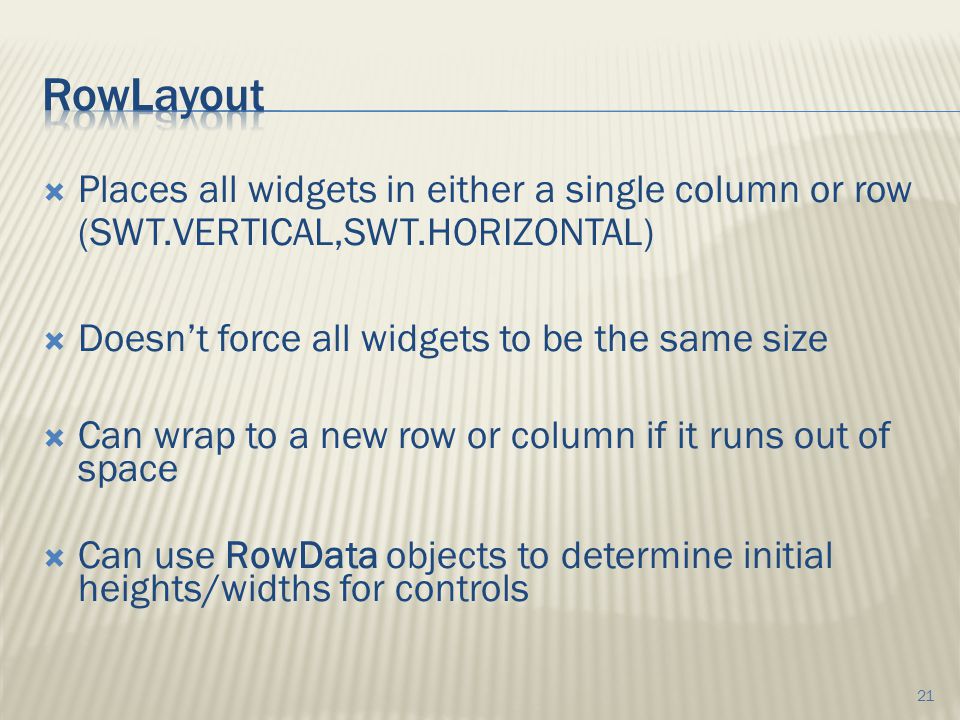 RowLayout

Places all widgets in either a single column or row (SWT.VERTICAL,SWT.HORIZONTAL)

Doesn't force all widgets to be the same size

Can wrap to a new row or column if it runs out of space

Can use RowData objects to determine initial heights/widths for controls

21